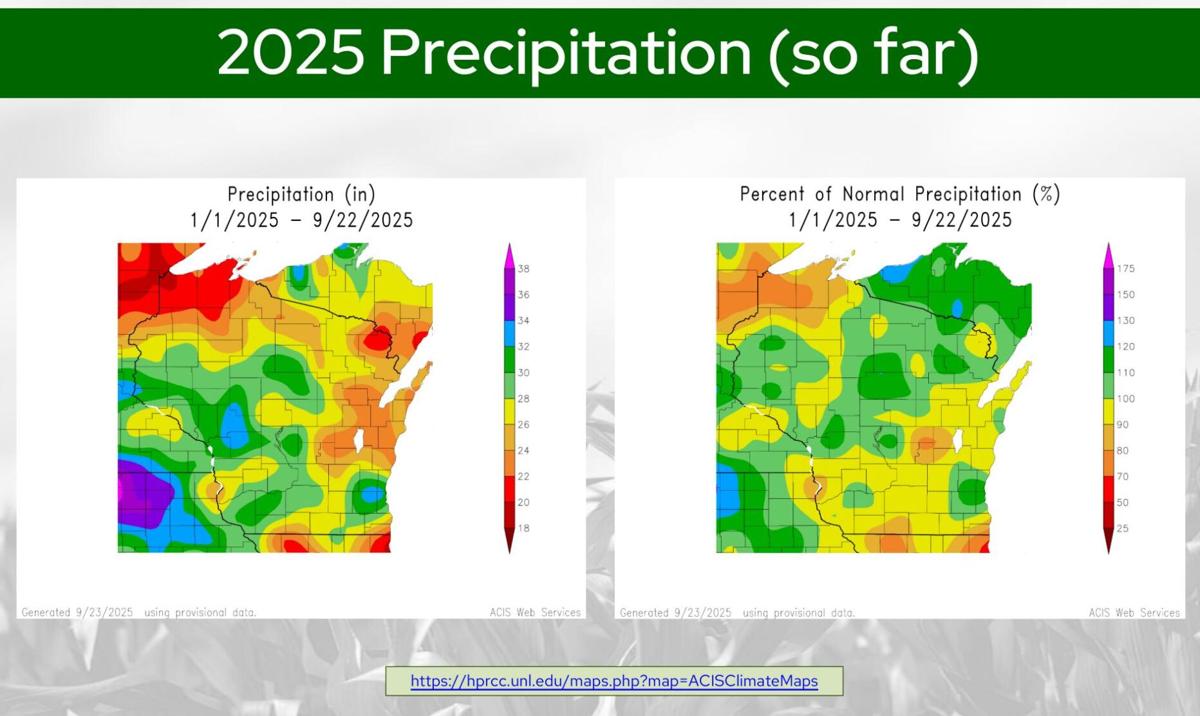 2025 Precipitation (so far)

Precipitation (in)
1/1/2025 – 9/22/2025

38
36
34
32
30
28
26
24
22
20
18

Generated 9/23/2025 using provisional data.
ACIS Web Services

Percent of Normal Precipitation (%)
1/1/2025 – 9/22/2025

175
150
130
120
110
100
90
80
70
50
25

Generated 9/23/2025 using provisional data.
ACIS Web Services

https://hprcc.unl.edu/maps.php?map=ACISClimateMaps